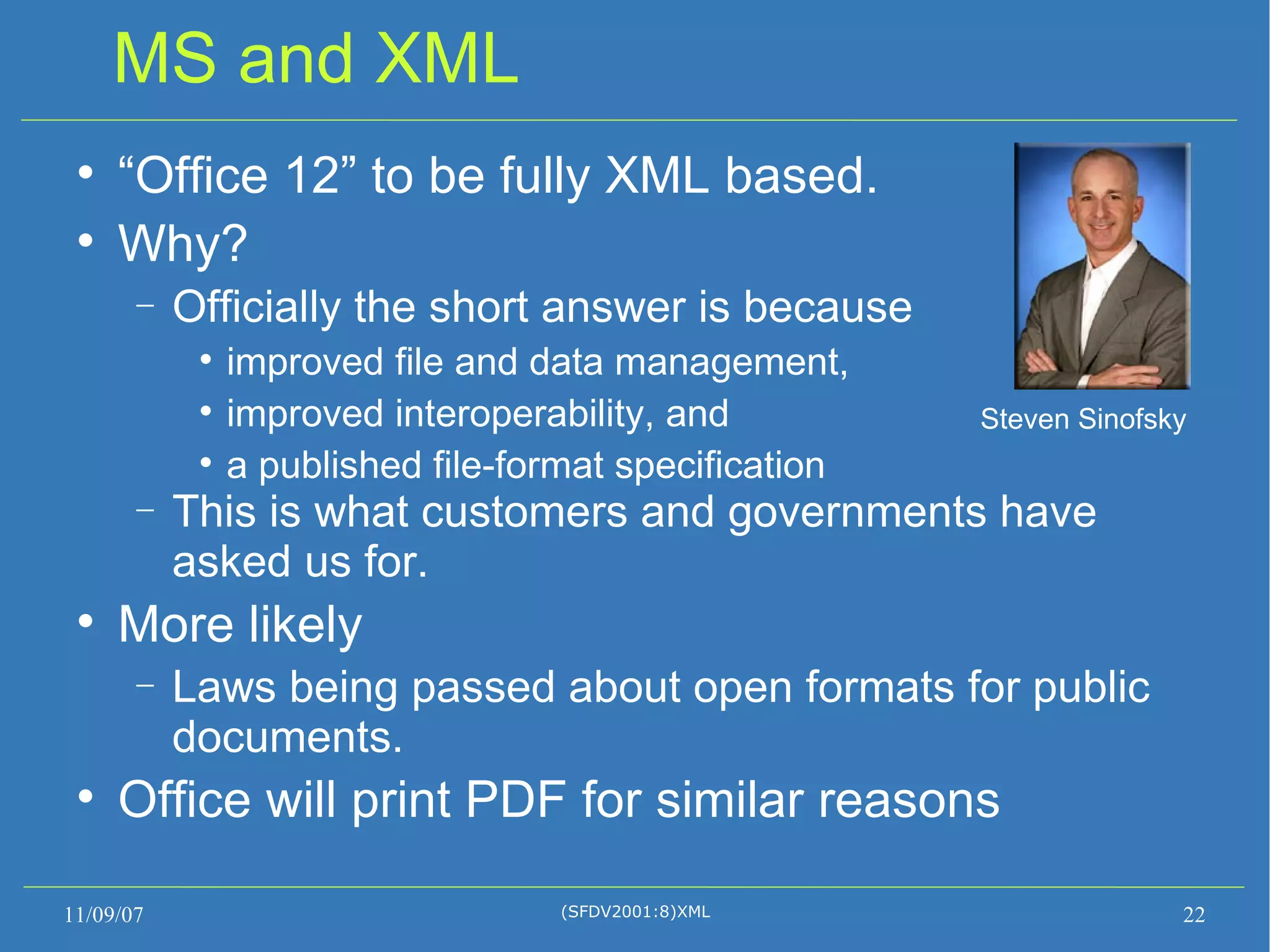 MS and XML

• “Office 12” to be fully XML based.
• Why?
– Officially the short answer is because
• improved file and data management,
• improved interoperability, and
• a published file-format specification
– This is what customers and governments have asked us for.
• More likely
– Laws being passed about open formats for public documents.
• Office will print PDF for similar reasons

Steven Sinofsky

11/09/07
(SFDV2001:8)XML
22